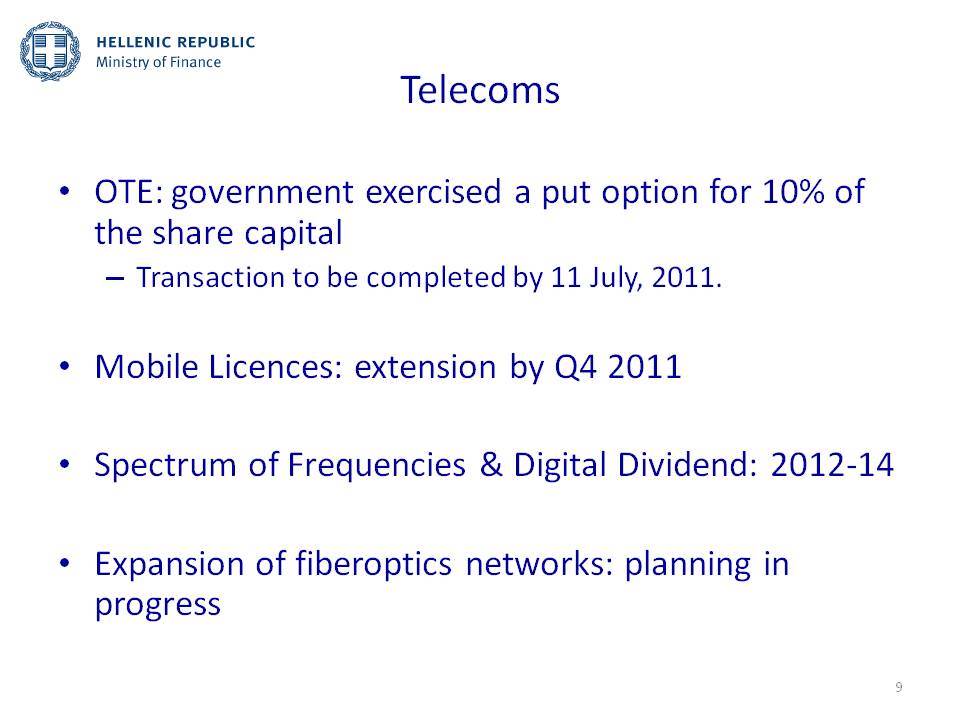 HELLENIC REPUBLIC
Ministry of Finance

Telecoms

• OTE: government exercised a put option for 10% of the share capital
– Transaction to be completed by 11 July, 2011.

• Mobile Licences: extension by Q4 2011

• Spectrum of Frequencies & Digital Dividend: 2012-14

• Expansion of fiberoptics networks: planning in progress

9